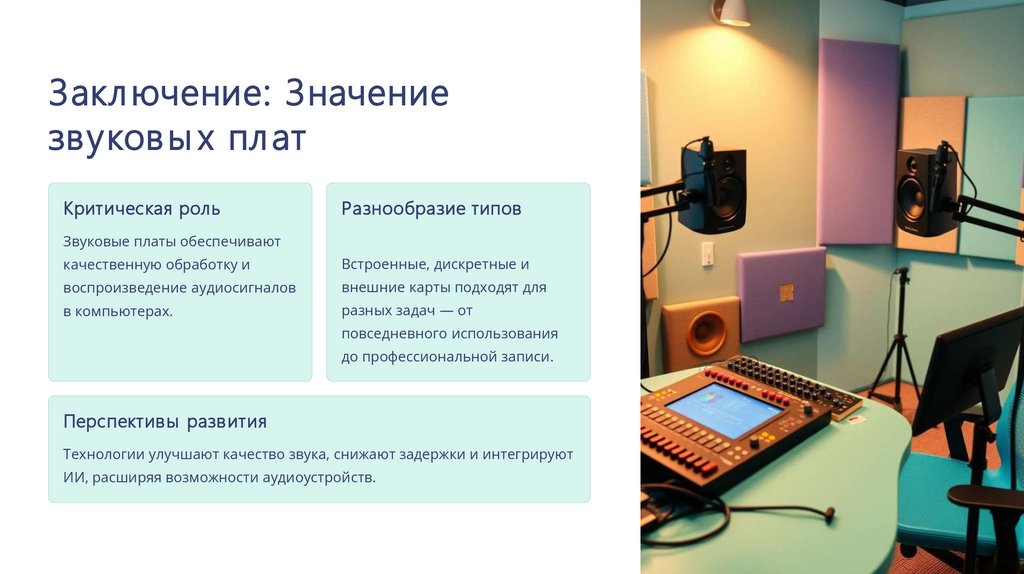 Заключение: Значение звуковых плат

Критическая роль

Звуковые платы обеспечивают качественную обработку и воспроизведение аудиосигналов в компьютерах.

Разнообразие типов

Встроенные, дискретные и внешние карты подходят для разных задач — от повседневного использования до профессиональной записи.

Перспективы развития

Технологии улучшают качество звука, снижают задержки и интегрируют ИИ, расширяя возможности аудиоустройств.